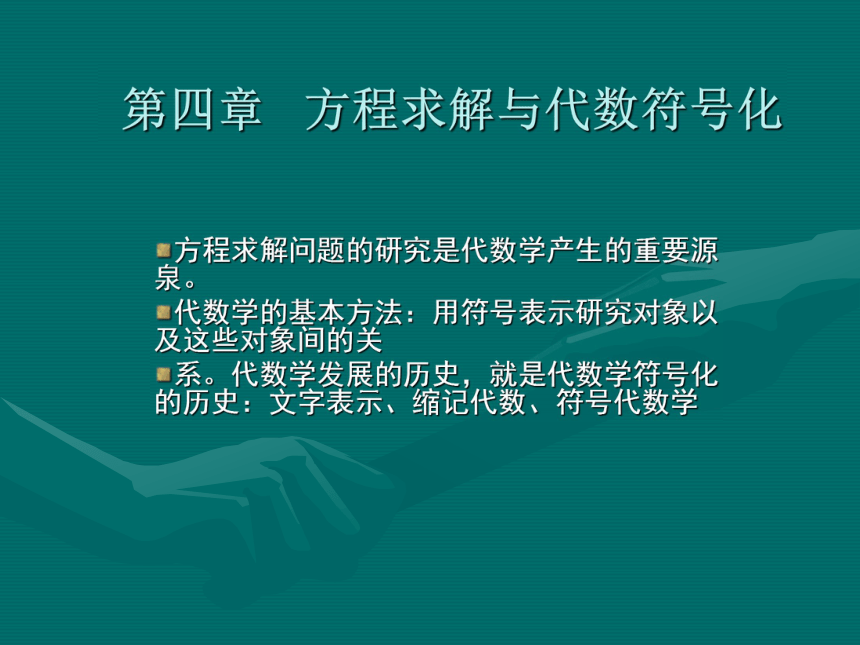 第四章　方程求解与代数符号化

方程求解问题的研究是代数学产生的重要源泉。

代数学的基本方法：用符号表示研究对象以及这些对象间的关

系。代数学发展的历史，就是代数学符号化的历史：文字表示、缩记代数、符号代数学